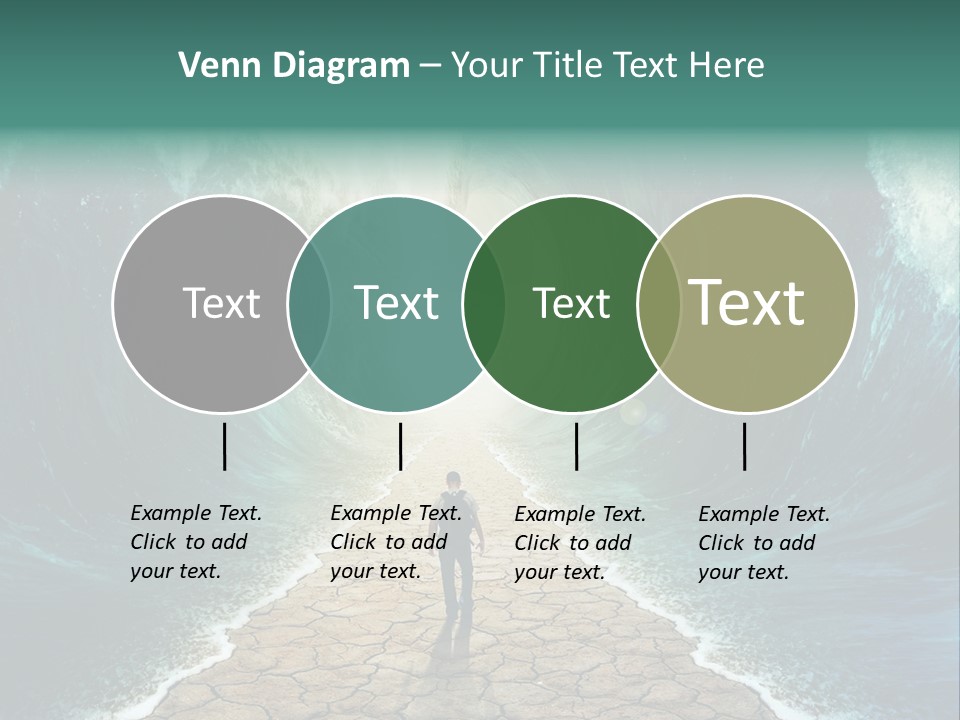 Venn Diagram – Your Title Text Here

Text

Text

Text

Text

Example Text. Click to add your text.

Example Text. Click to add your text.

Example Text. Click to add your text.

Example Text. Click to add your text.